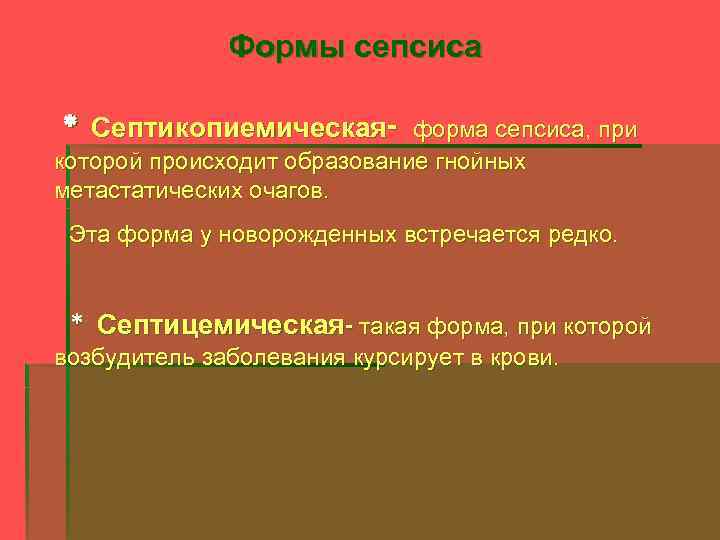 Формы сепсиса

* Септикопиемическая- форма сепсиса, при которой происходит образование гнойных метастатических очагов.

Эта форма у новорожденных встречается редко.

* Септицемическая- такая форма, при которой возбудитель заболевания курсирует в крови.